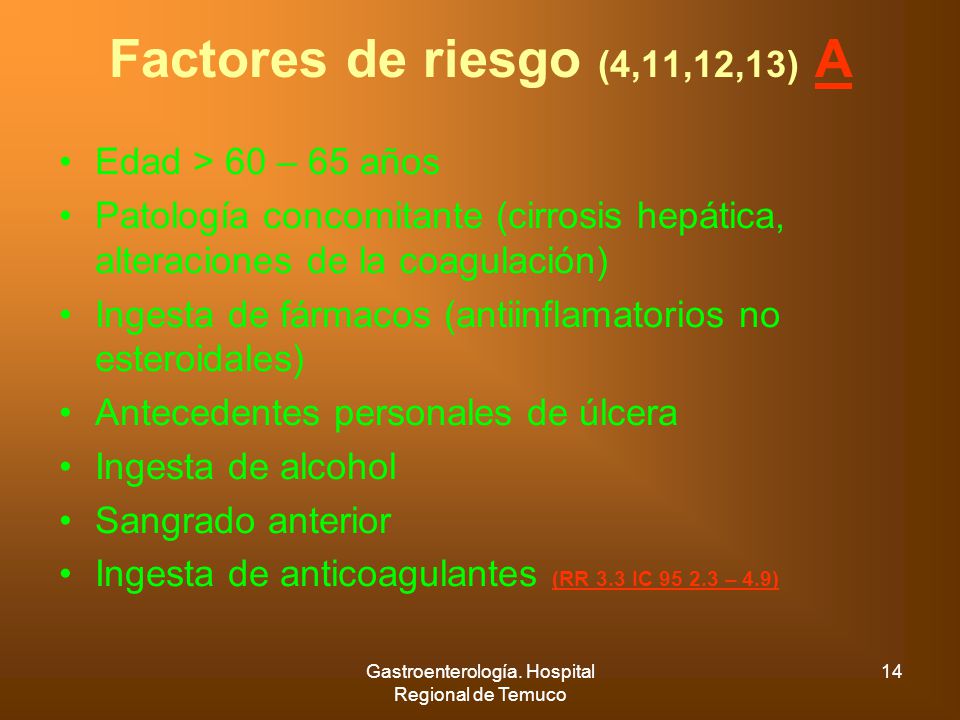 Factores de riesgo (4,11,12,13) A

• Edad > 60 – 65 años
• Patología concomitante (cirrosis hepática, alteraciones de la coagulación)
• Ingesta de fármacos (antiinflamatorios no esteroidales)
• Antecedentes personales de úlcera
• Ingesta de alcohol
• Sangrado anterior
• Ingesta de anticoagulantes (RR 3.3 IC 95 2.3 – 4.9)

Gastroenterología. Hospital Regional de Temuco

14